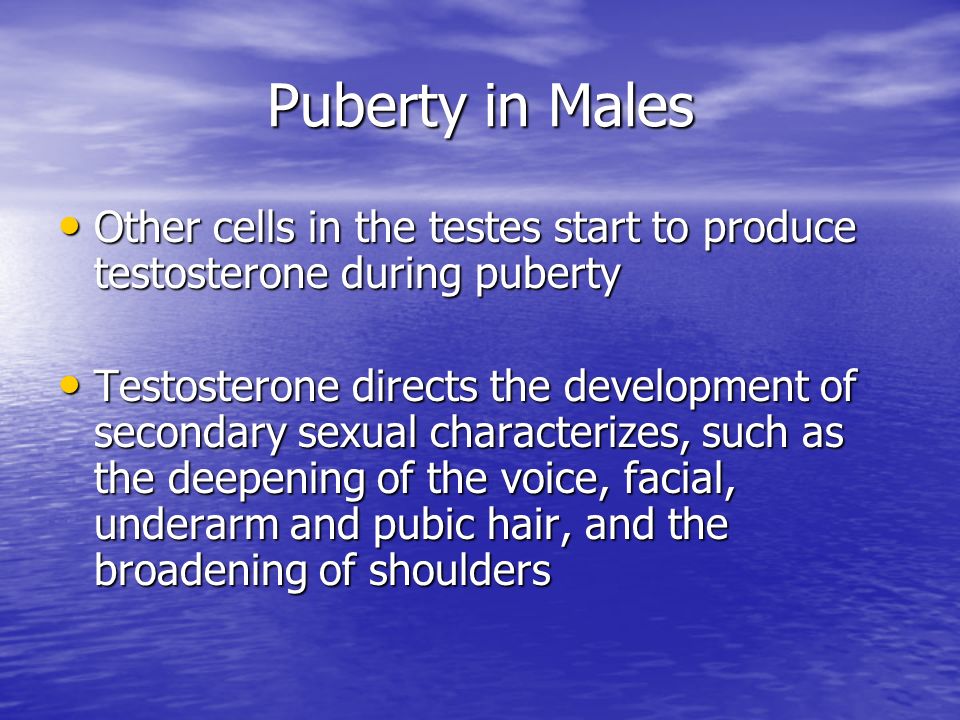 Puberty in Males

• Other cells in the testes start to produce testosterone during puberty

• Testosterone directs the development of secondary sexual characterizes, such as the deepening of the voice, facial, underarm and pubic hair, and the broadening of shoulders